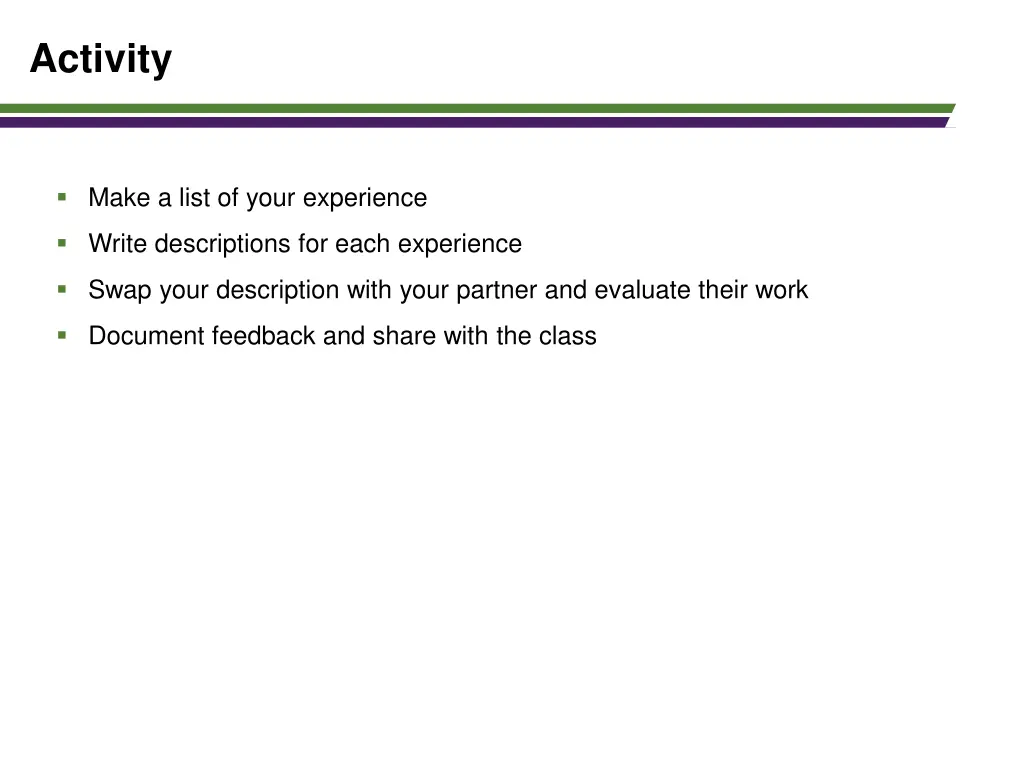 Activity

- Make a list of your experience
- Write descriptions for each experience
- Swap your description with your partner and evaluate their work
- Document feedback and share with the class